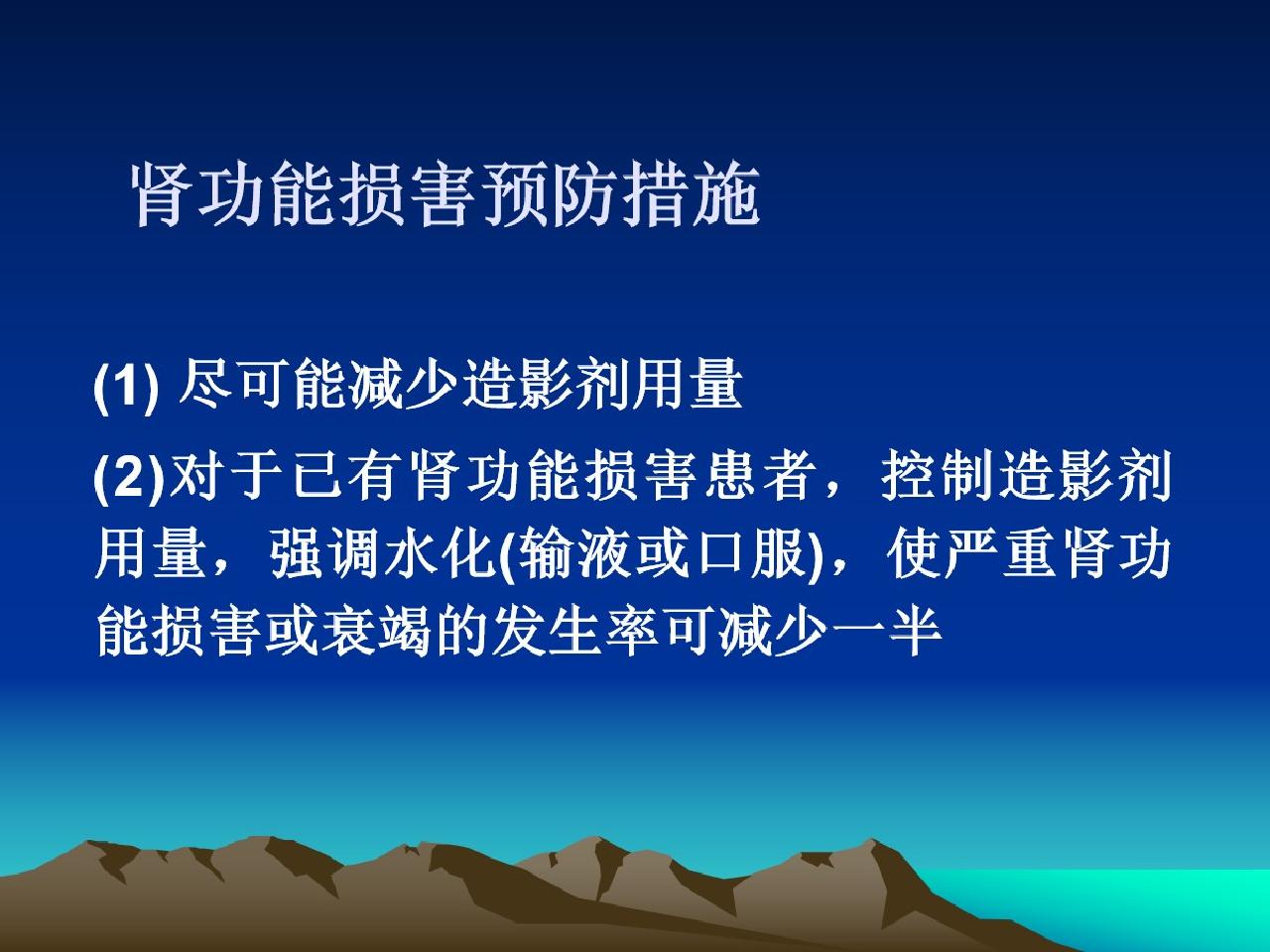 肾功能损害预防措施

(1) 尽可能减少造影剂用量

(2)对于已有肾功能损害患者，控制造影剂用量，强调水化(输液或口服)，使严重肾功能损害或衰竭的发生率可减少一半